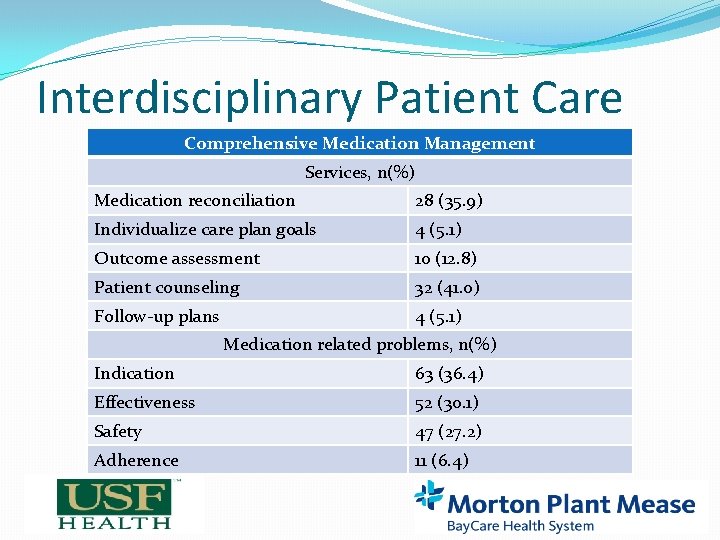 Interdisciplinary Patient Care

| Comprehensive Medication Management | |
|---|---|
| Services, n(%) | |
| Medication reconciliation | 28 (35.9) |
| Individualize care plan goals | 4 (5.1) |
| Outcome assessment | 10 (12.8) |
| Patient counseling | 32 (41.0) |
| Follow-up plans | 4 (5.1) |
| Medication related problems, n(%) | |
| Indication | 63 (36.4) |
| Effectiveness | 52 (30.1) |
| Safety | 47 (27.2) |
| Adherence | 11 (6.4) |

USF HEALTH

Morton Plant Mease
BayCare Health System